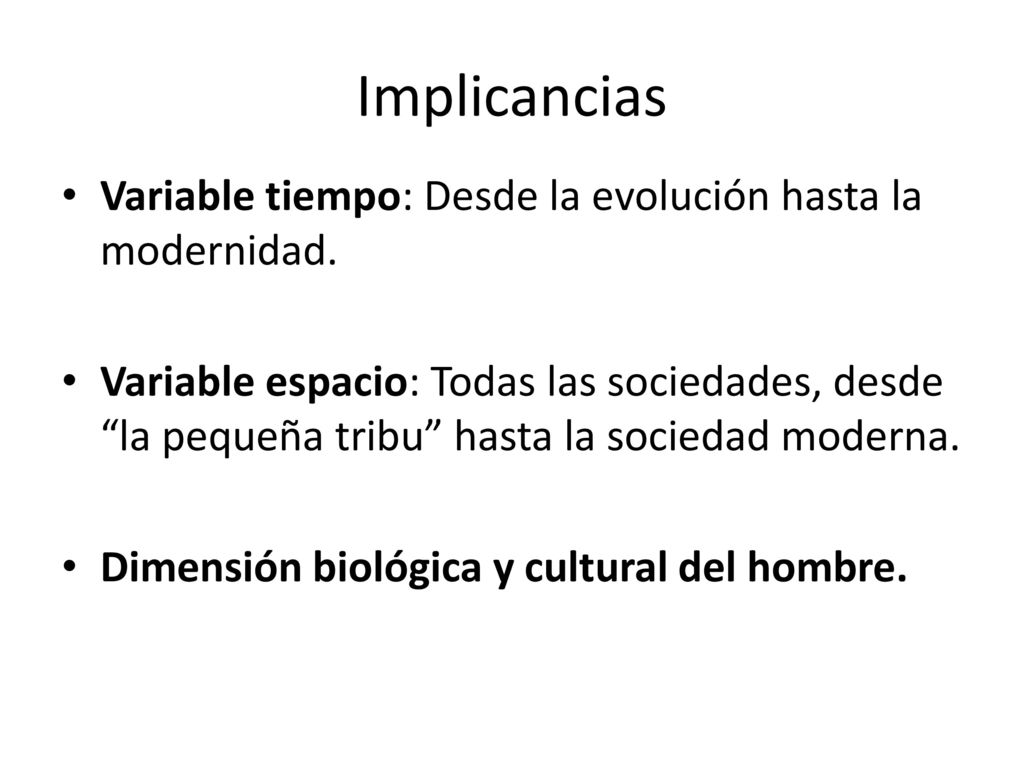 Implicancias

• Variable tiempo: Desde la evolución hasta la modernidad.

• Variable espacio: Todas las sociedades, desde “la pequeña tribu” hasta la sociedad moderna.

• Dimensión biológica y cultural del hombre.